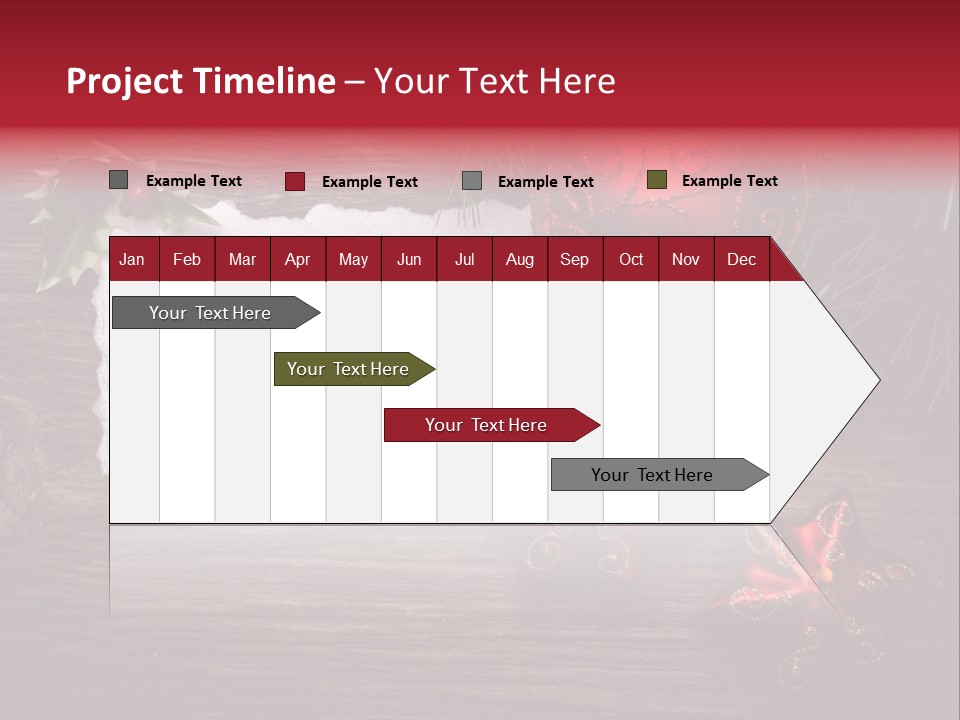 Project Timeline – Your Text Here

Example Text
Example Text
Example Text
Example Text

| Jan | Feb | Mar | Apr | May | Jun | Jul | Aug | Sep | Oct | Nov | Dec |
|---|---|---|---|---|---|---|---|---|---|---|---|

Your Text Here
Your Text Here
Your Text Here
Your Text Here